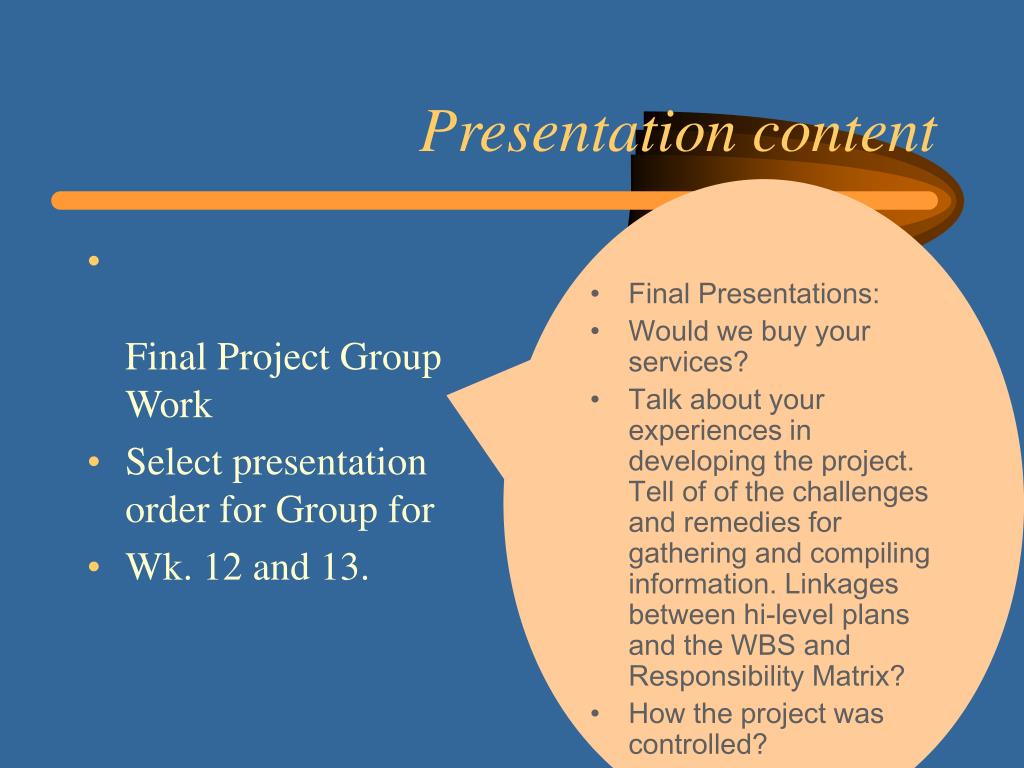 Presentation content

• 

Final Project Group Work

• Select presentation order for Group for
• Wk. 12 and 13.

• Final Presentations:
• Would we buy your services?
• Talk about your experiences in developing the project. Tell of of the challenges and remedies for gathering and compiling information. Linkages between hi-level plans and the WBS and Responsibility Matrix?
• How the project was controlled?